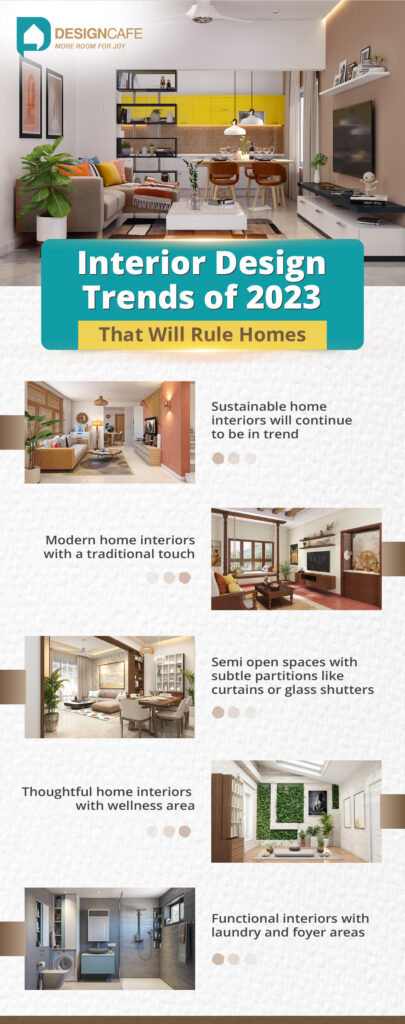 DESIGNCAFE
MORE ROOM FOR JOY

Interior Design Trends of 2023

That Will Rule Homes

Sustainable home interiors will continue to be in trend

Modern home interiors with a traditional touch

Semi open spaces with subtle partitions like curtains or glass shutters

Thoughtful home interiors with wellness area

Functional interiors with laundry and foyer areas